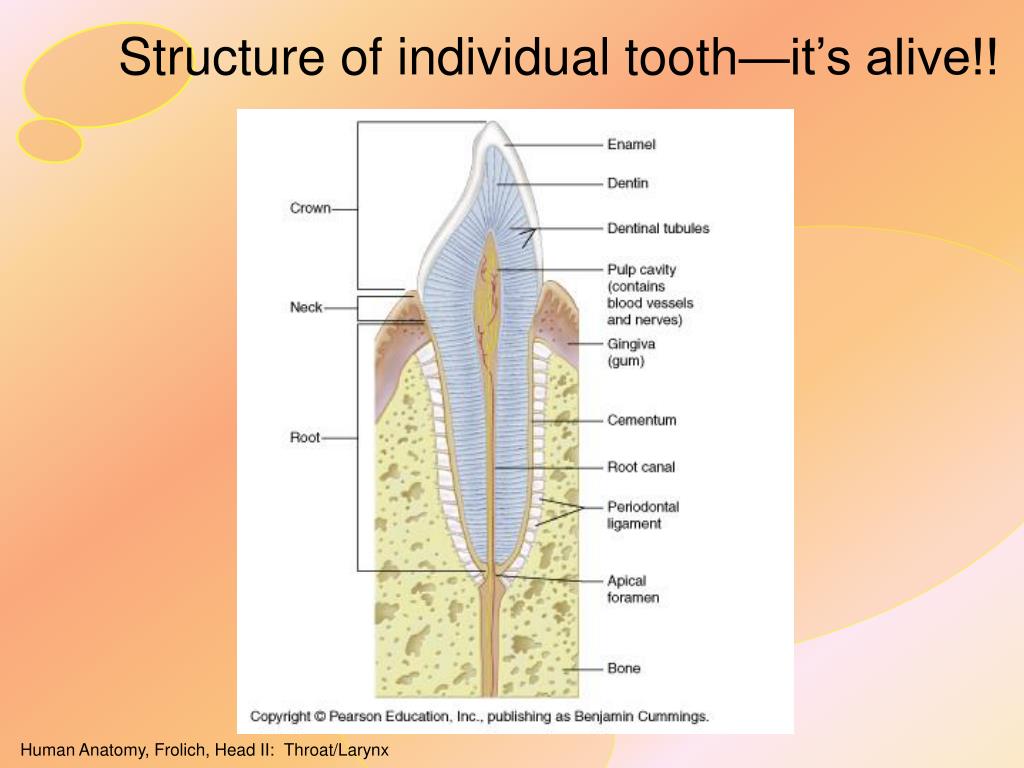 Structure of individual tooth—it's alive!!

Crown
Neck
Root

Enamel
Dentin
Dentinal tubules
Pulp cavity (contains blood vessels and nerves)
Gingiva (gum)
Cementum
Root canal
Periodontal ligament
Apical foramen
Bone

Copyright © Pearson Education, Inc., publishing as Benjamin Cummings.

Human Anatomy, Frolich, Head II: Throat/Larynx